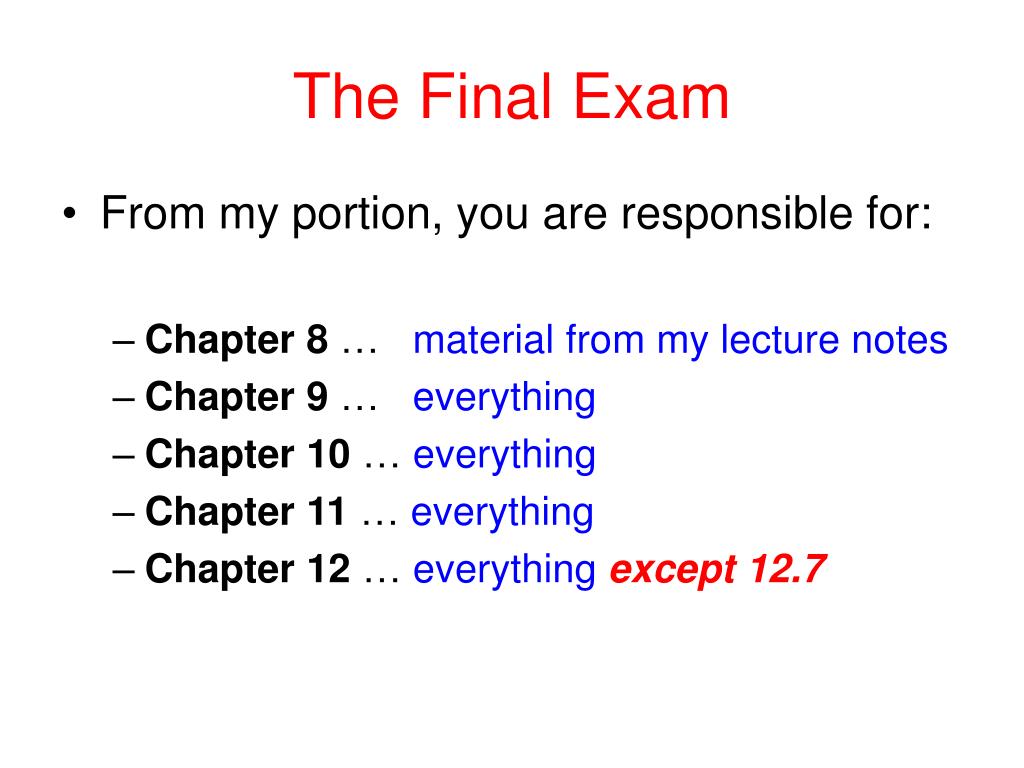 The Final Exam

• From my portion, you are responsible for:

– Chapter 8 … material from my lecture notes
– Chapter 9 … everything
– Chapter 10 … everything
– Chapter 11 … everything
– Chapter 12 … everything except 12.7